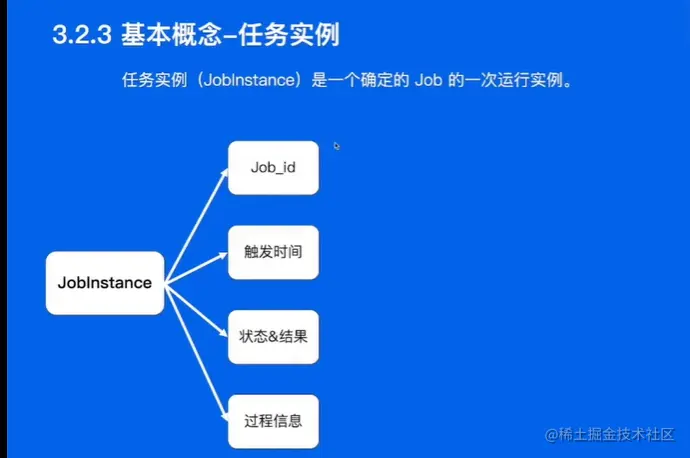 3.2.3 基本概念-任务实例

任务实例（JobInstance）是一个确定的 Job 的一次运行实例。

JobInstance

Job_id

触发时间

状态&结果

过程信息

@稀土掘金技术社区